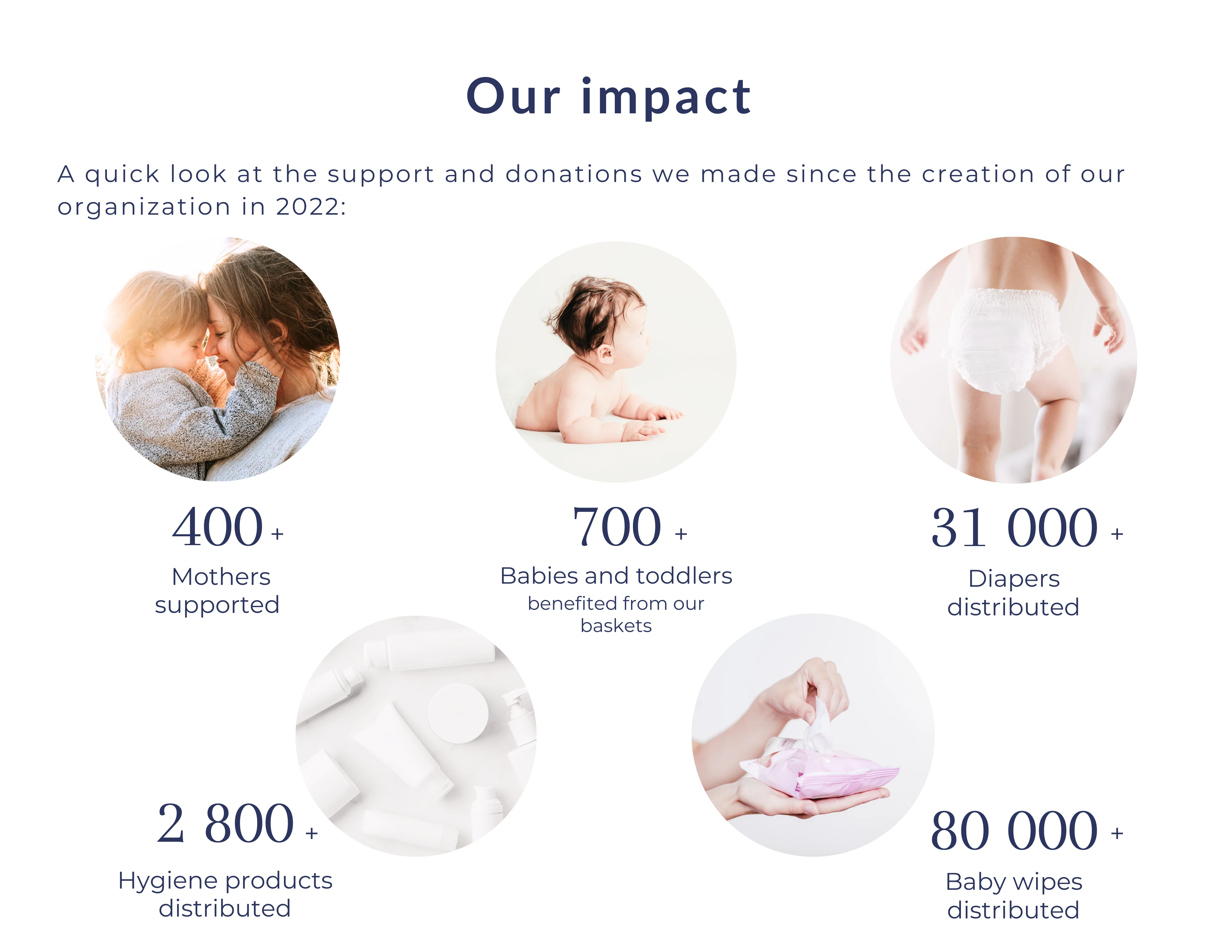 Our impact

A quick look at the support and donations we made since the creation of our organization in 2022:

400 +
Mothers supported

700 +
Babies and toddlers
benefited from our baskets

31 000 +
Diapers distributed

2 800 +
Hygiene products distributed

80 000 +
Baby wipes distributed